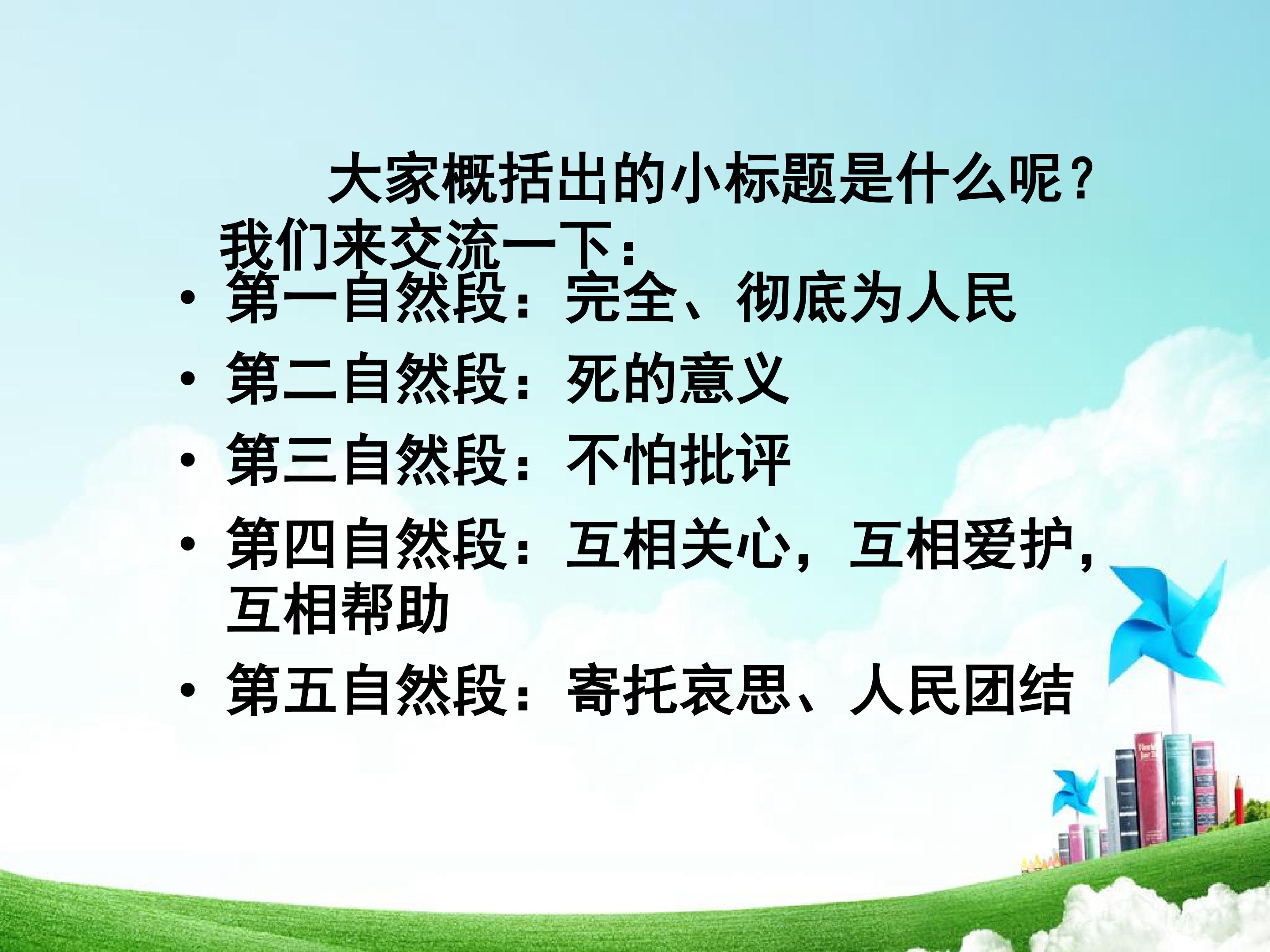 大家概括出的小标题是什么呢？我们来交流一下：

• 第一自然段：完全、彻底为人民
• 第二自然段：死的意义
• 第三自然段：不怕批评
• 第四自然段：互相关心，互相爱护，互相帮助
• 第五自然段：寄托哀思、人民团结